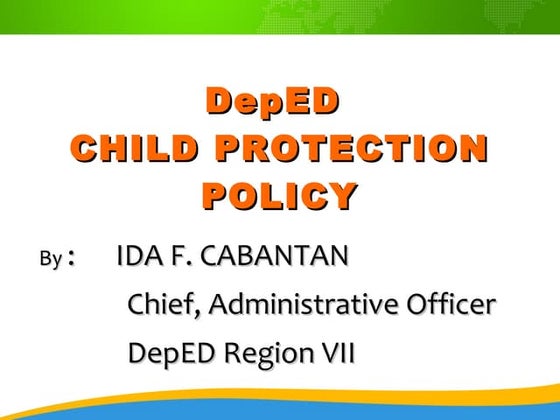 DepED
CHILD PROTECTION
POLICY

By : IDA F. CABANTAN

Chief, Administrative Officer

DepED Region VII